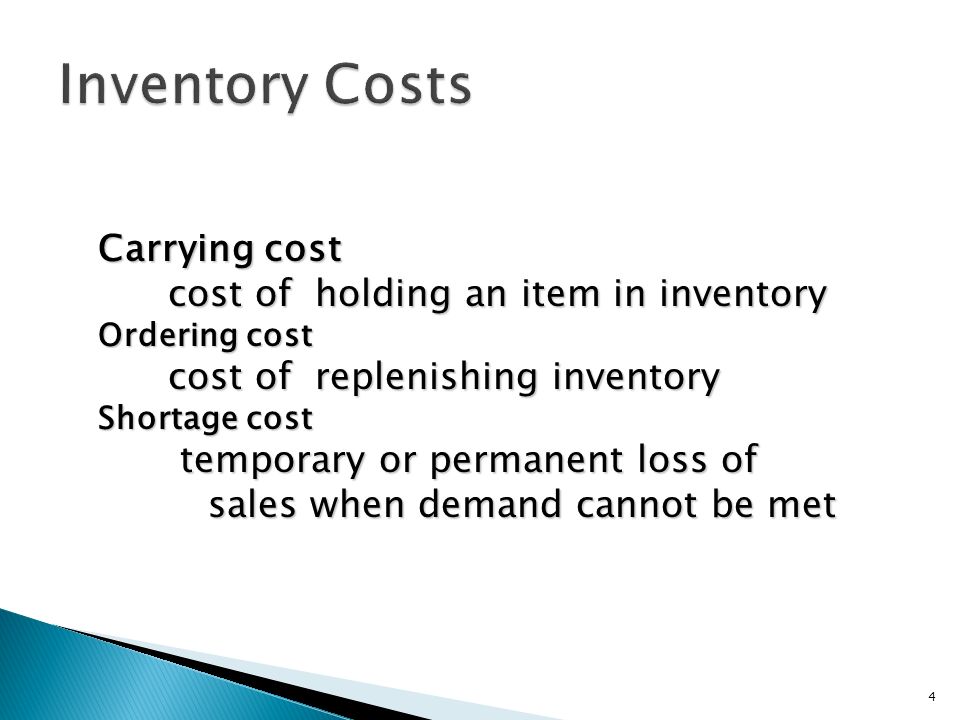 Inventory Costs

Carrying cost
cost of holding an item in inventory
Ordering cost
cost of replenishing inventory
Shortage cost
temporary or permanent loss of sales when demand cannot be met

4